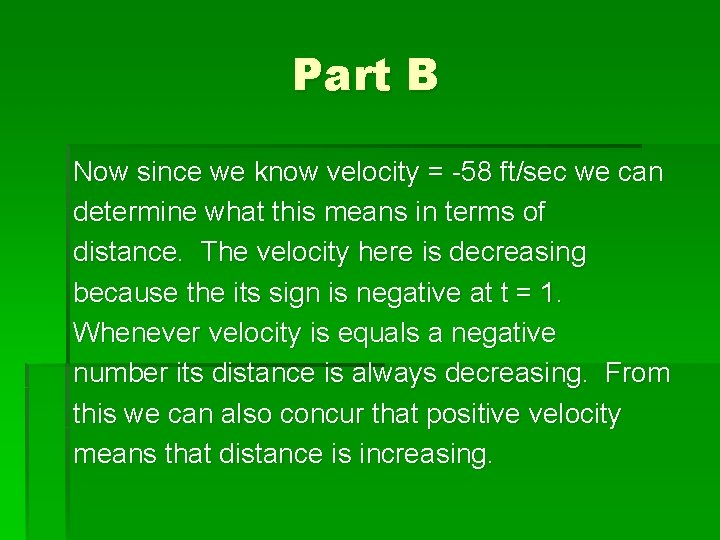 Part B

Now since we know velocity = -58 ft/sec we can determine what this means in terms of distance. The velocity here is decreasing because the its sign is negative at t = 1. Whenever velocity is equals a negative number its distance is always decreasing. From this we can also concur that positive velocity means that distance is increasing.